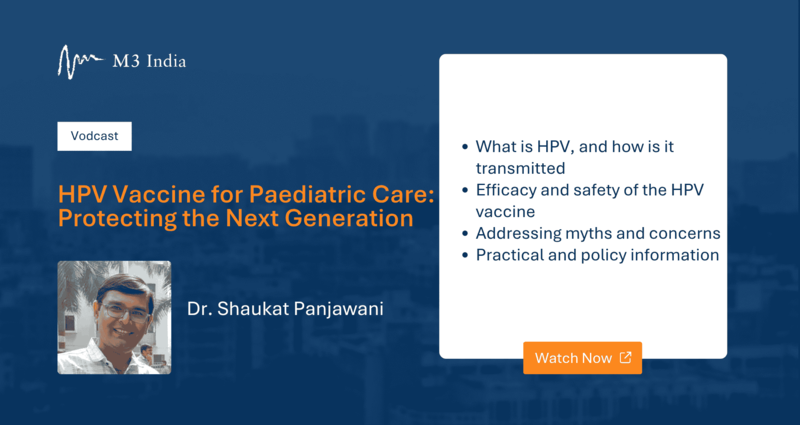 M3 India

Vodcast

HPV Vaccine for Paediatric Care: Protecting the Next Generation

Dr. Shaukat Panjawani

- What is HPV, and how is it transmitted
- Efficacy and safety of the HPV vaccine
- Addressing myths and concerns
- Practical and policy information

Watch Now